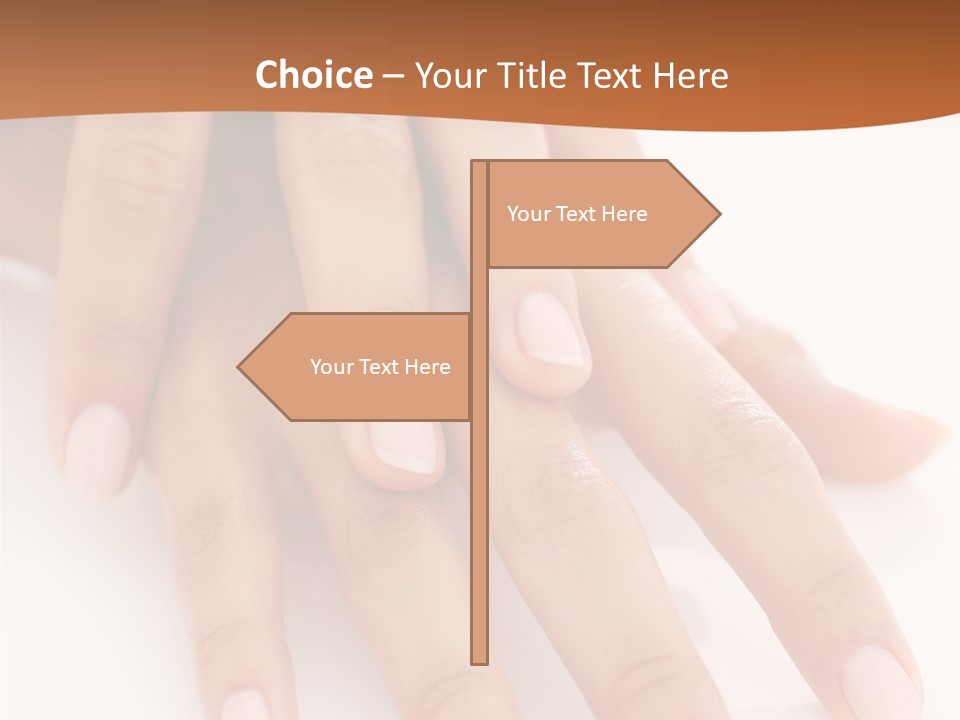 Choice – Your Title Text Here

Your Text Here

Your Text Here